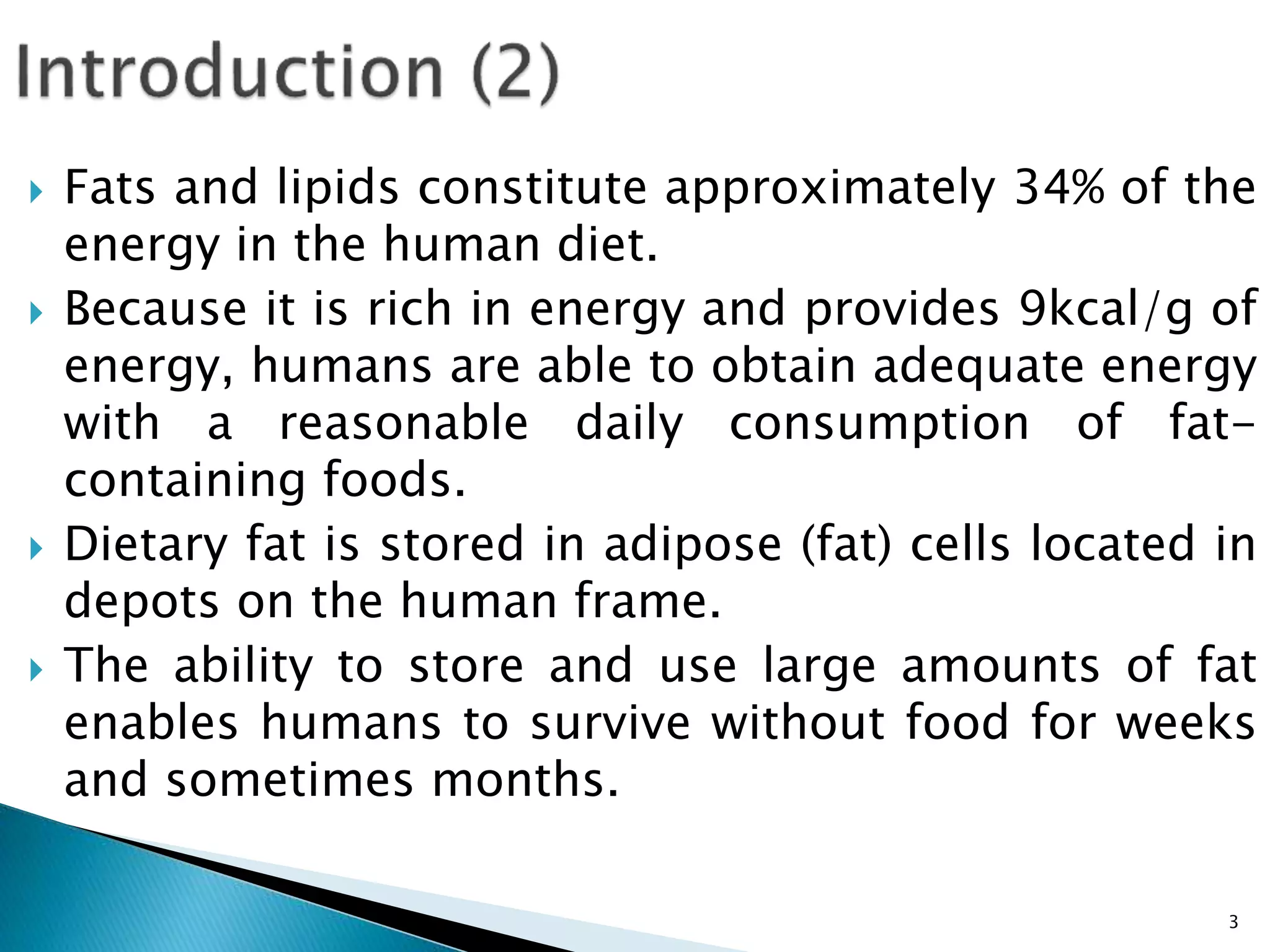 Introduction (2)

Fats and lipids constitute approximately 34% of the energy in the human diet.

Because it is rich in energy and provides 9kcal/g of energy, humans are able to obtain adequate energy with a reasonable daily consumption of fat-containing foods.

Dietary fat is stored in adipose (fat) cells located in depots on the human frame.

The ability to store and use large amounts of fat enables humans to survive without food for weeks and sometimes months.

3